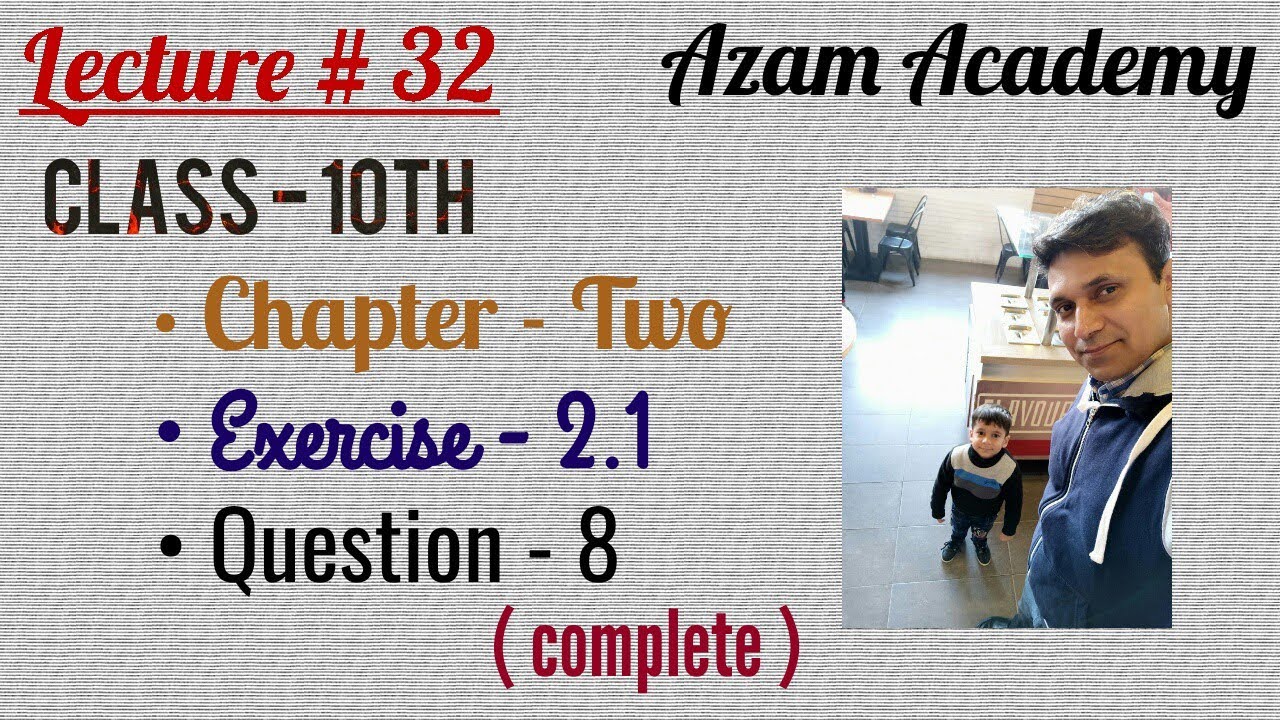 Lecture # 32

Azam Academy

CLASS-10TH

• Chapter - Two

• Exercise - 2.1

• Question - 8

( complete )